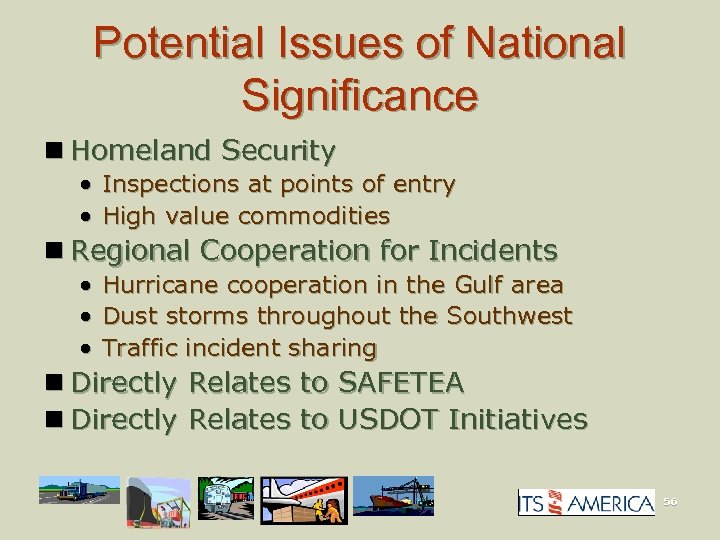 Potential Issues of National Significance

■ Homeland Security
• Inspections at points of entry
• High value commodities

■ Regional Cooperation for Incidents
• Hurricane cooperation in the Gulf area
• Dust storms throughout the Southwest
• Traffic incident sharing

■ Directly Relates to SAFETEA

■ Directly Relates to USDOT Initiatives

ITS AMERICA

56